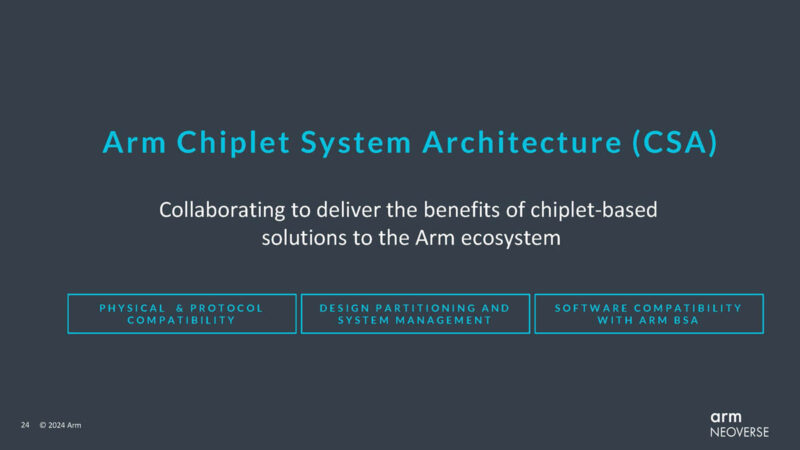 Arm Chiplet System Architecture (CSA)

Collaborating to deliver the benefits of chiplet-based solutions to the Arm ecosystem

PHYSICAL & PROTOCOL COMPATIBILITY

DESIGN PARTITIONING AND SYSTEM MANAGEMENT

SOFTWARE COMPATIBILITY WITH ARM BSA

24 © 2024 Arm

arm NEOVERSE